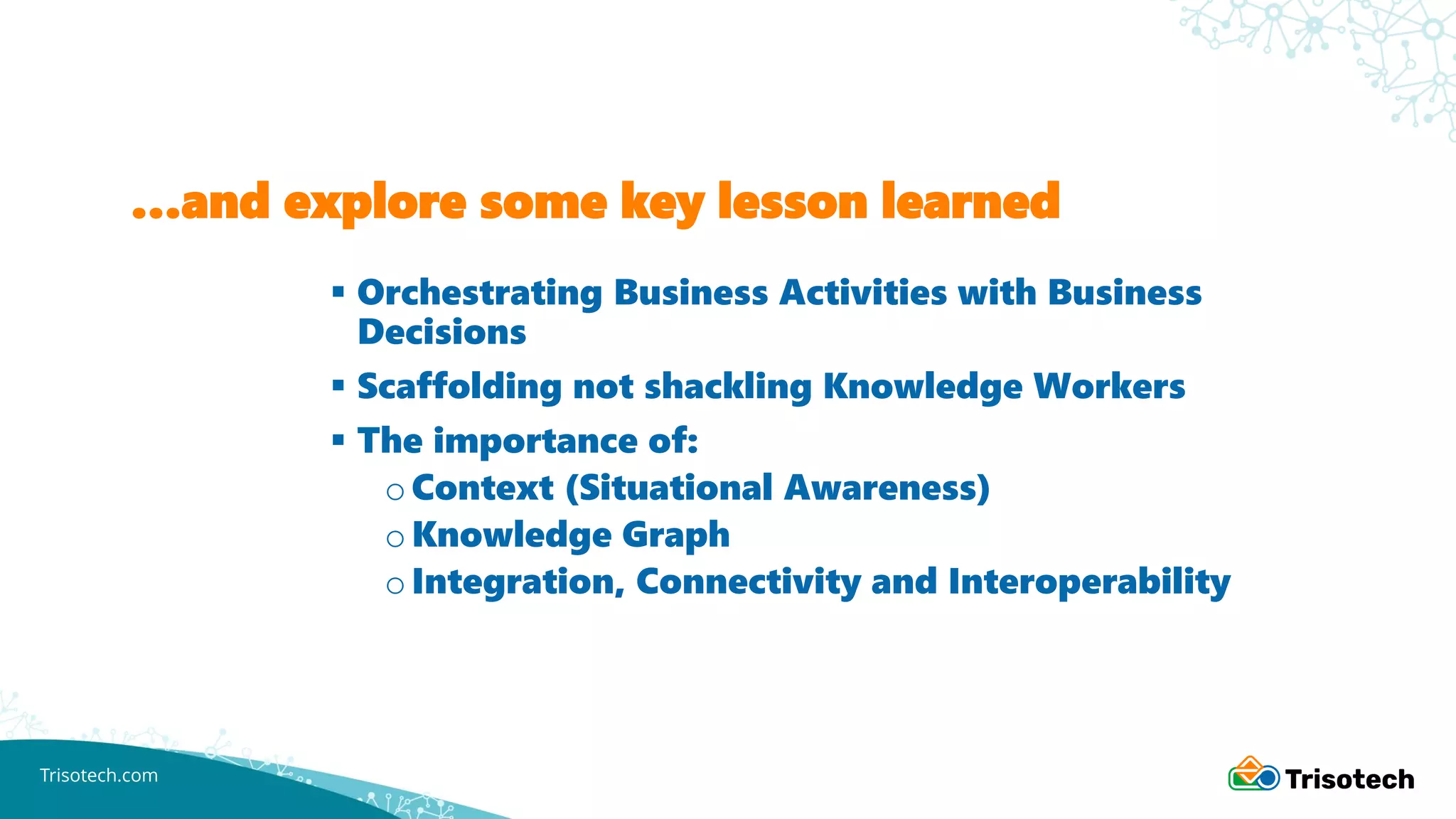 ...and explore some key lesson learned

▪ Orchestrating Business Activities with Business Decisions
▪ Scaffolding not shackling Knowledge Workers
▪ The importance of:
○ Context (Situational Awareness)
○ Knowledge Graph
○ Integration, Connectivity and Interoperability

Trisotech.com

Trisotech